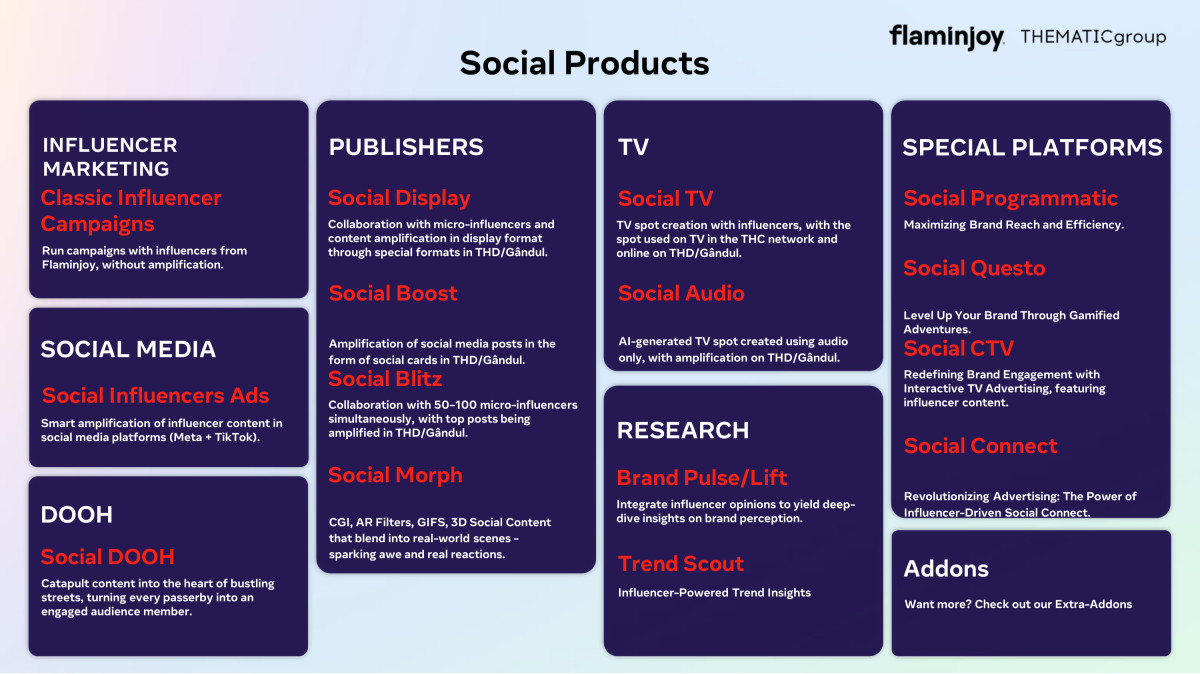 flaminjoy THEMATICgroup

Social Products

INFLUENCER MARKETING

Classic Influencer Campaigns

Run campaigns with influencers from Flaminjoy, without amplification.

SOCIAL MEDIA

Social Influencers Ads

Smart amplification of influencer content in social media platforms (Meta + TikTok).

DOOH

Social DOOH

Catapult content into the heart of bustling streets, turning every passerby into an engaged audience member.

PUBLISHERS

Social Display

Collaboration with micro-influencers and content amplification in display format through special formats in THD/Gândul.

Social Boost

Amplification of social media posts in the form of social cards in THD/Gândul.

Social Blitz

Collaboration with 50-100 micro-influencers simultaneously, with top posts being amplified in THD/Gândul.

Social Morph

CGI, AR Filters, GIFS, 3D Social Content that blend into real-world scenes - sparking awe and real reactions.

TV

Social TV

TV spot creation with influencers, with the spot used on TV in the THC network and online on THD/Gândul.

Social Audio

AI-generated TV spot created using audio only, with amplification on THD/Gândul.

RESEARCH

Brand Pulse/Lift

Integrate influencer opinions to yield deep-dive insights on brand perception.

Trend Scout

Influencer-Powered Trend Insights

SPECIAL PLATFORMS

Social Programmatic

Maximizing Brand Reach and Efficiency.

Social Questo

Level Up Your Brand Through Gamified Adventures.

Social CTV

Redefining Brand Engagement with Interactive TV Advertising, featuring influencer content.

Social Connect

Revolutionizing Advertising: The Power of Influencer-Driven Social Connect.

Addons

Want more? Check out our Extra-Addons